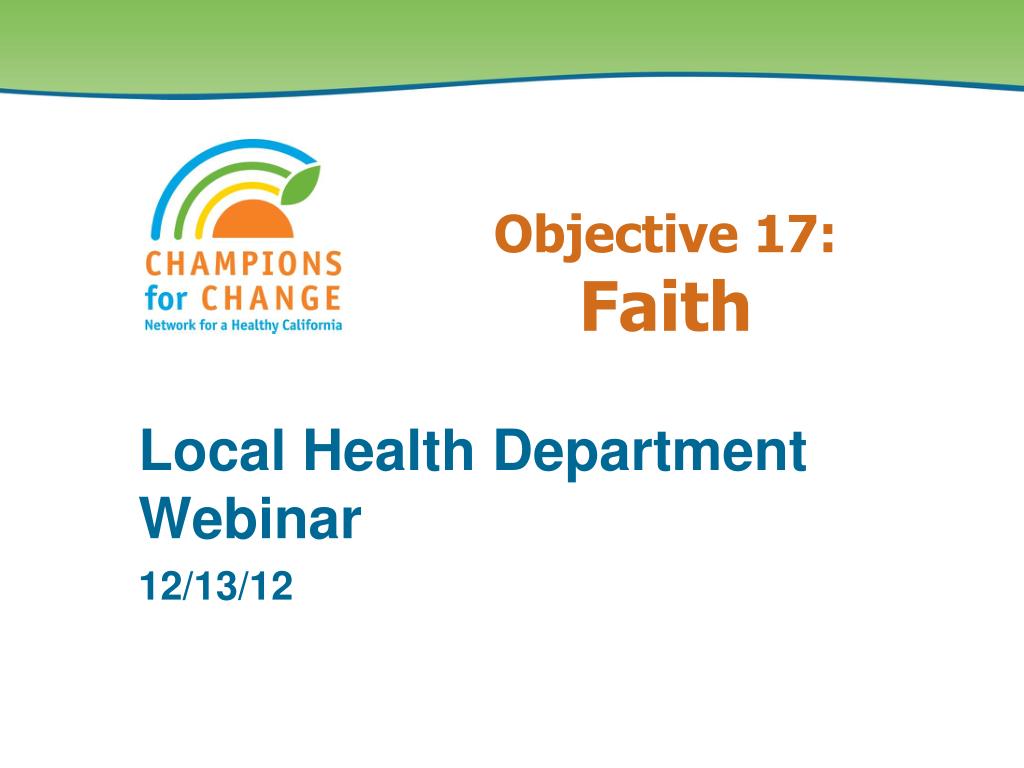 CHAMPIONS
for CHANGE
Network for a Healthy California

Objective 17:
Faith

Local Health Department Webinar

12/13/12